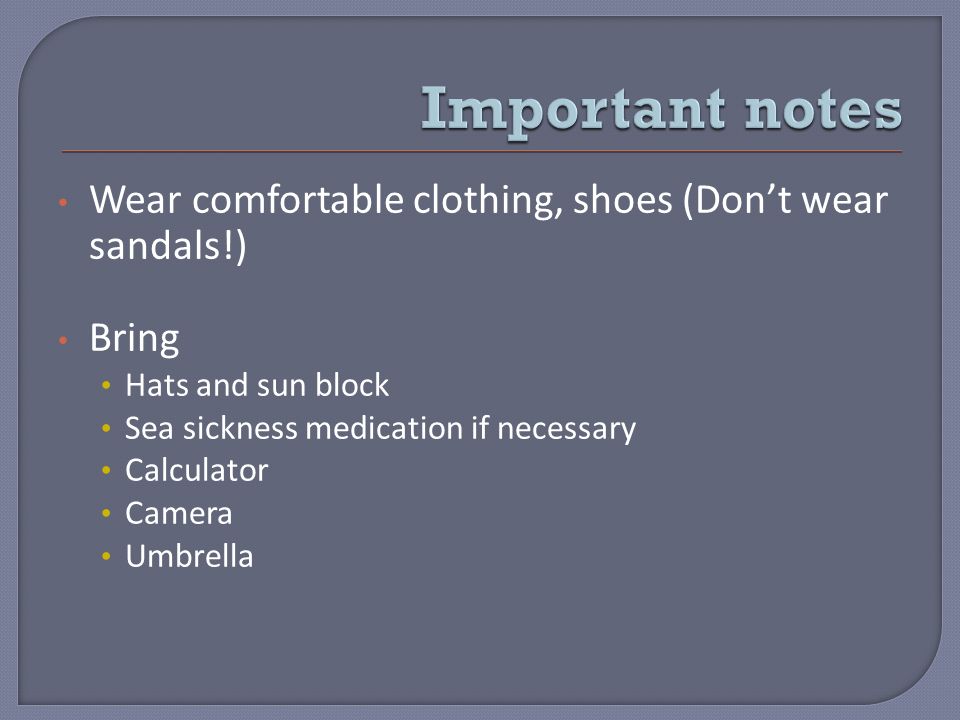 Important notes

• Wear comfortable clothing, shoes (Don’t wear sandals!)

• Bring
  • Hats and sun block
  • Sea sickness medication if necessary
  • Calculator
  • Camera
  • Umbrella